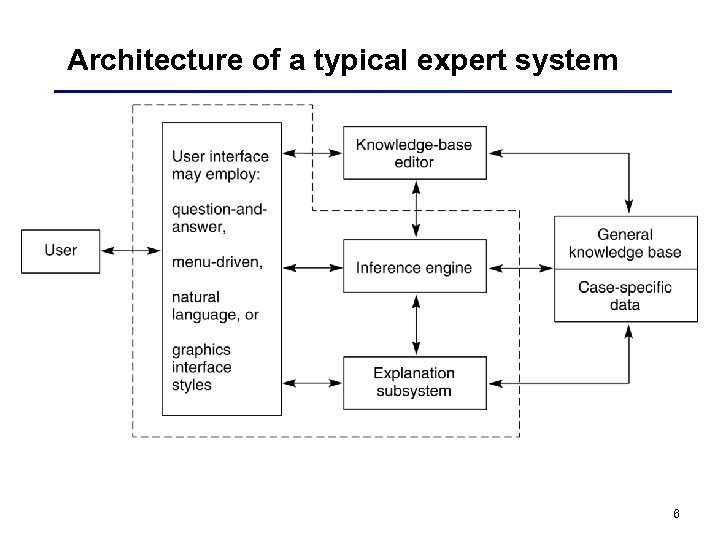 Architecture of a typical expert system

User

User interface may employ:

question-and-answer,

menu-driven,

natural language, or

graphics interface styles

Knowledge-base editor

Inference engine

Explanation subsystem

General knowledge base

Case-specific data

6